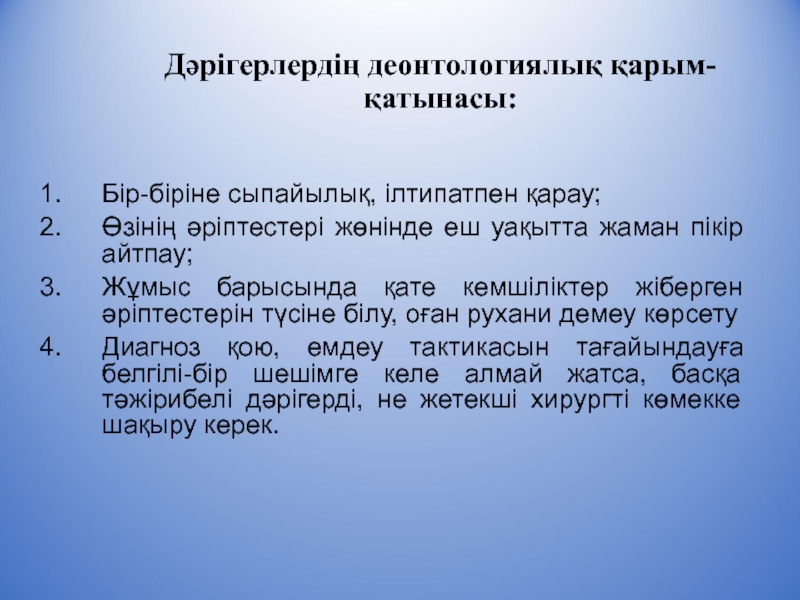 Дәрігерлердің деонтологиялық қарым-қатынасы:

1. Бір-біріне сыпайылық, ілтипатпен қарау;
2. Өзінің әріптестері жөнінде еш уақытта жаман пікір айтпау;
3. Жұмыс барысында қате кемшіліктер жіберген әріптестерін түсіне білу, оған рухани демеу көрсету
4. Диагноз қою, емдеу тактикасын тағайындауға белгілі-бір шешімге келе алмай жатса, басқа тәжірибелі дәрігерді, не жетекші хирургті көмекке шақыру керек.